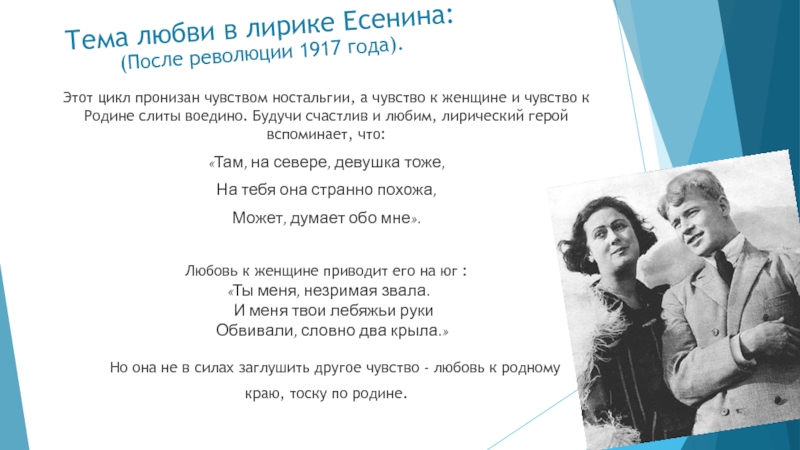 Тема любви в лирике Есенина:
(После революции 1917 года).

Этот цикл пронизан чувством ностальгии, а чувство к женщине и чувство к Родине слиты воедино. Будучи счастлив и любим, лирический герой вспоминает, что:

«Там, на севере, девушка тоже,
На тебя она странно похожа,
Может, думает обо мне».

Любовь к женщине приводит его на юг :
«Ты меня, незримая звала.
И меня твои лебяжьи руки
Обвивали, словно два крыла.»

Но она не в силах заглушить другое чувство - любовь к родному краю, тоску по родине.